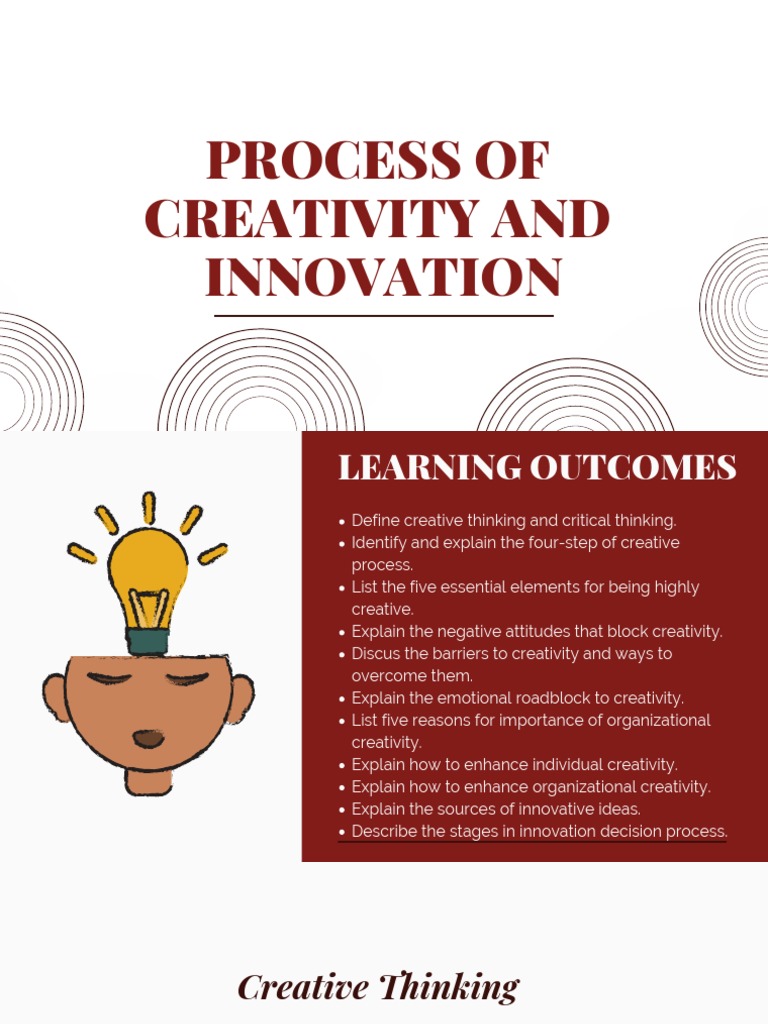 PROCESS OF CREATIVITY AND INNOVATION

LEARNING OUTCOMES

- Define creative thinking and critical thinking.
- Identify and explain the four-step of creative process.
- List the five essential elements for being highly creative.
- Explain the negative attitudes that block creativity.
- Discus the barriers to creativity and ways to overcome them.
- Explain the emotional roadblock to creativity.
- List five reasons for importance of organizational creativity.
- Explain how to enhance individual creativity.
- Explain how to enhance organizational creativity.
- Explain the sources of innovative ideas.
- Describe the stages in innovation decision process.

Creative Thinking